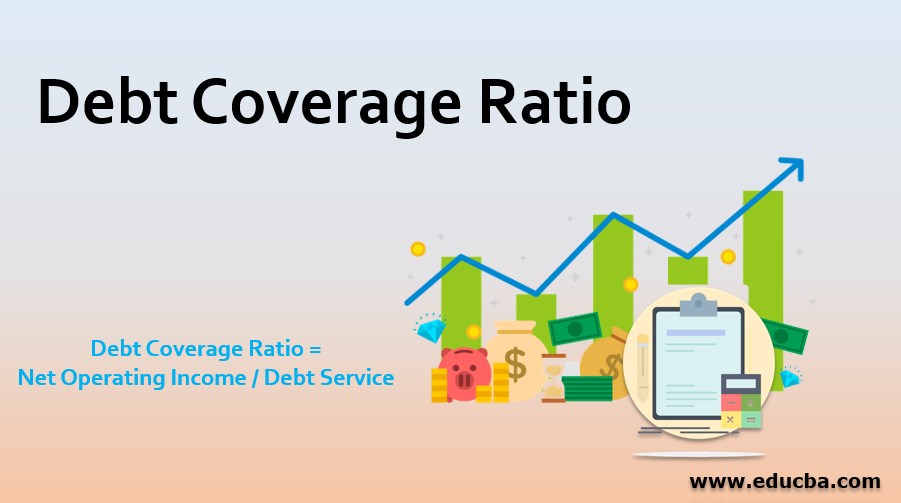 Debt Coverage Ratio

Debt Coverage Ratio =
Net Operating Income / Debt Service

www.educba.com